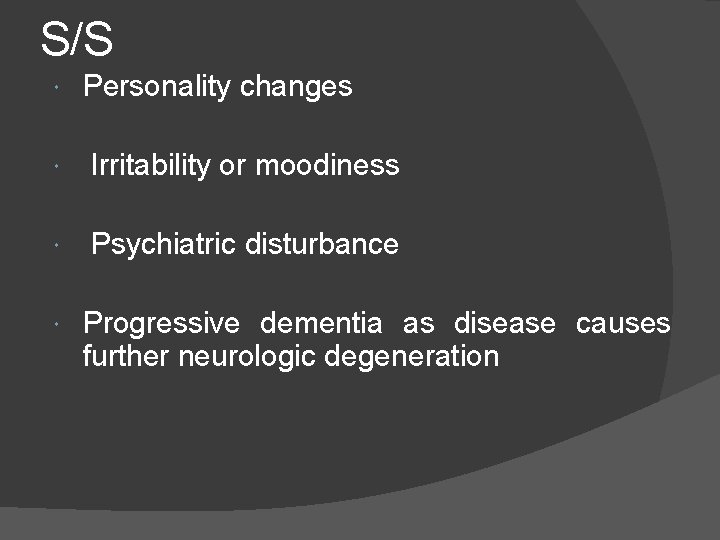 S/S

- Personality changes

- Irritability or moodiness

- Psychiatric disturbance

- Progressive dementia as disease causes further neurologic degeneration